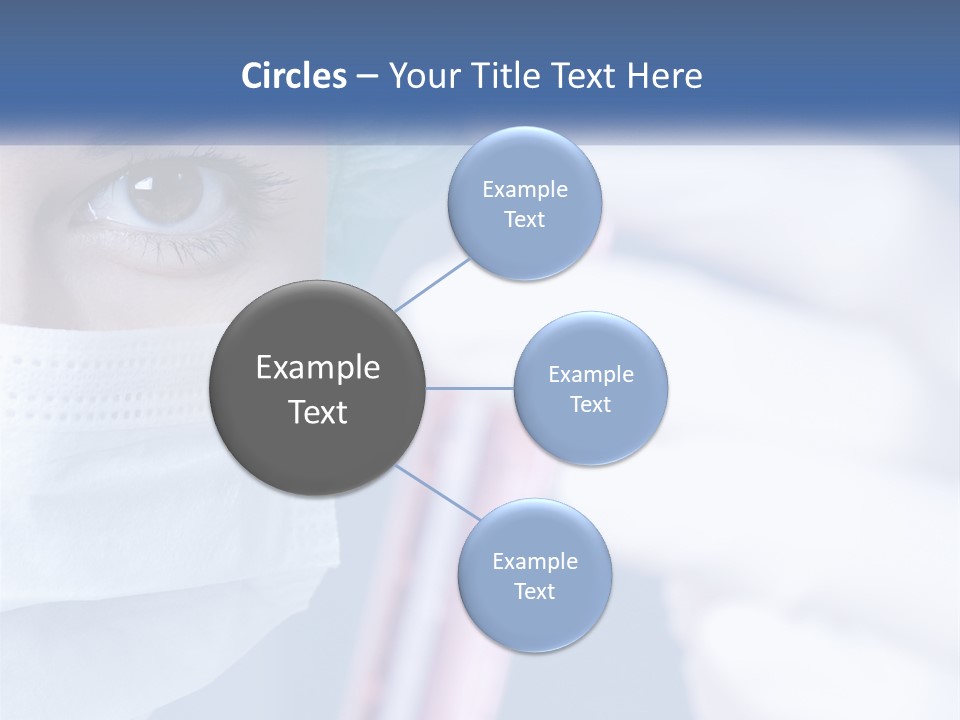 Circles – Your Title Text Here

Example Text

Example Text

Example Text

Example Text